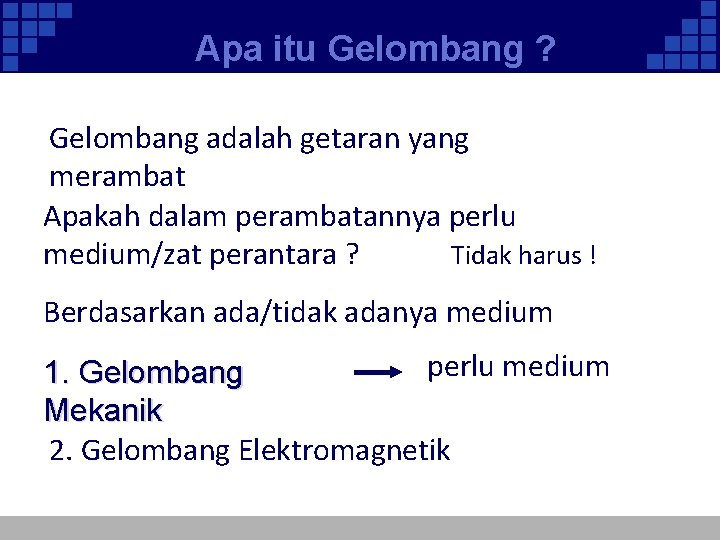 Apa itu Gelombang ?

Gelombang adalah getaran yang merambat

Apakah dalam perambatannya perlu medium/zat perantara ? Tidak harus !

Berdasarkan ada/tidak adanya medium

1. Gelombang Mekanik → perlu medium

2. Gelombang Elektromagnetik